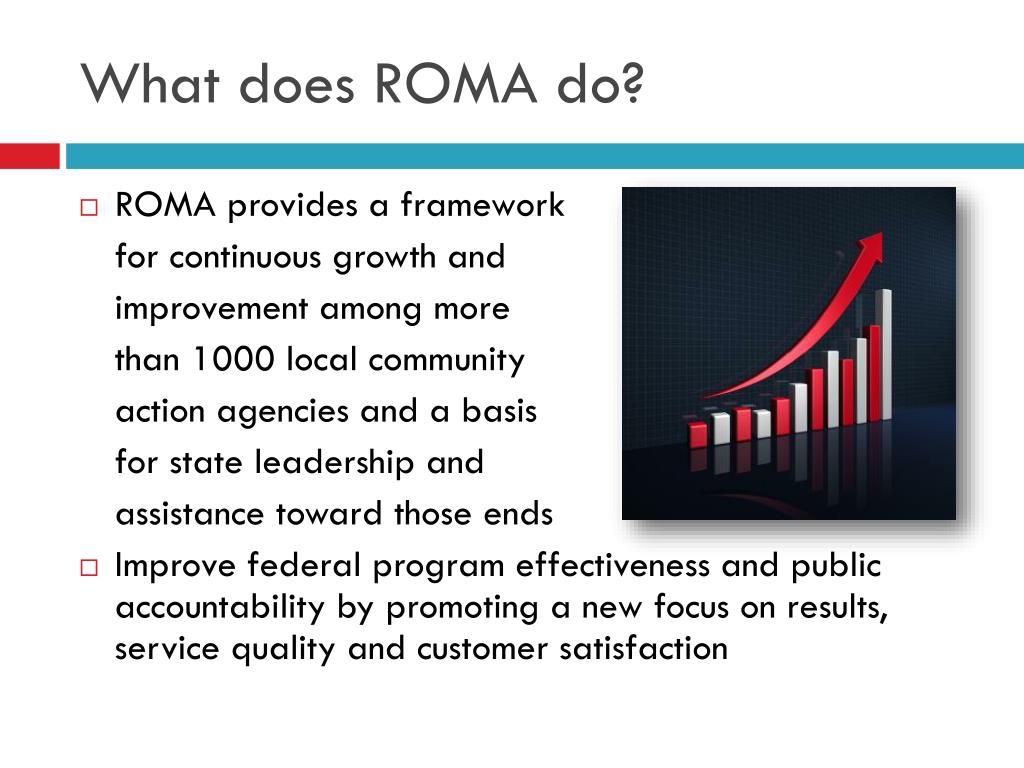 What does ROMA do?

□ ROMA provides a framework for continuous growth and improvement among more than 1000 local community action agencies and a basis for state leadership and assistance toward those ends

□ Improve federal program effectiveness and public accountability by promoting a new focus on results, service quality and customer satisfaction